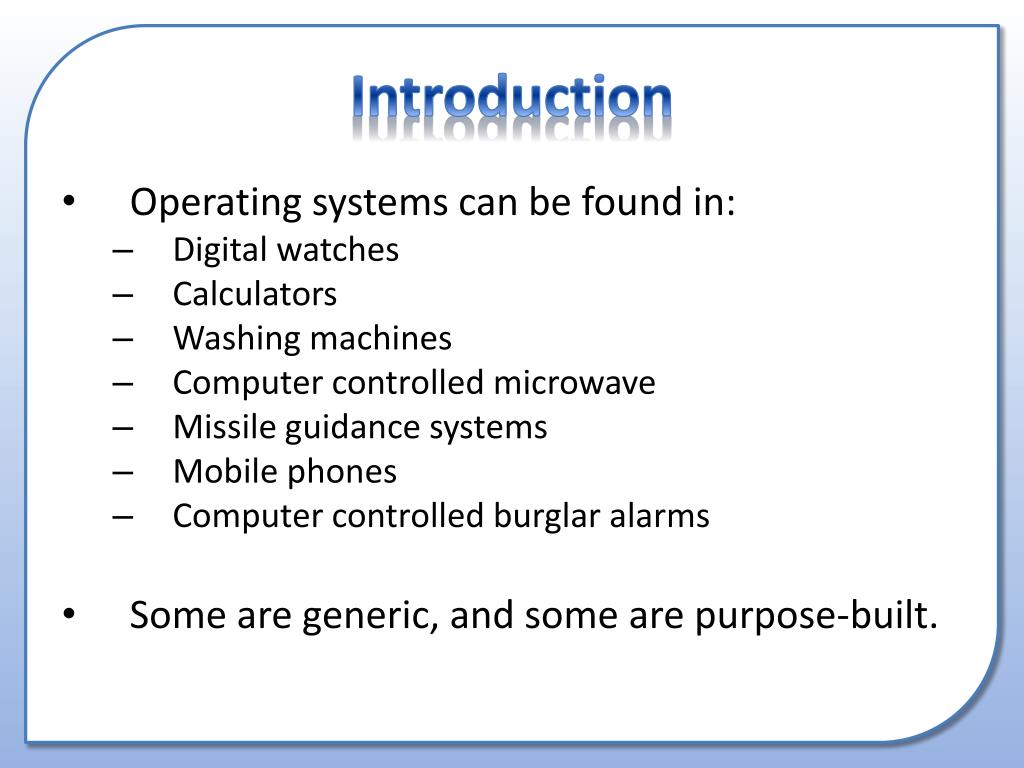 Introduction

• Operating systems can be found in:
– Digital watches
– Calculators
– Washing machines
– Computer controlled microwave
– Missile guidance systems
– Mobile phones
– Computer controlled burglar alarms

• Some are generic, and some are purpose-built.